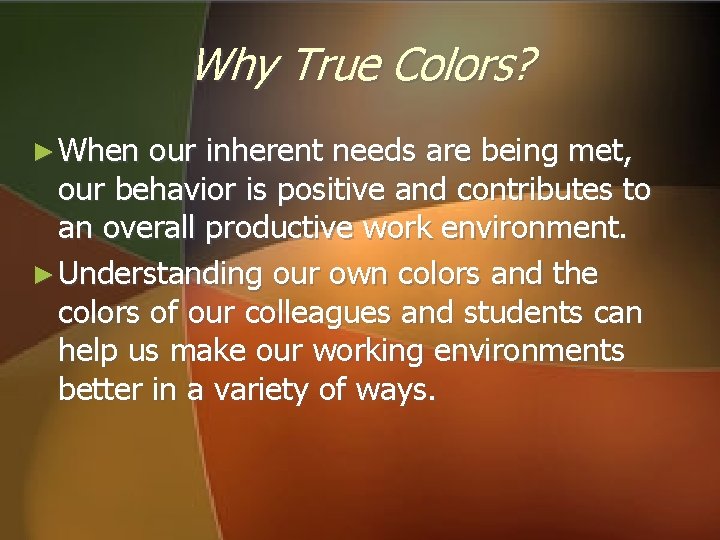 Why True Colors?

► When our inherent needs are being met, our behavior is positive and contributes to an overall productive work environment.

► Understanding our own colors and the colors of our colleagues and students can help us make our working environments better in a variety of ways.